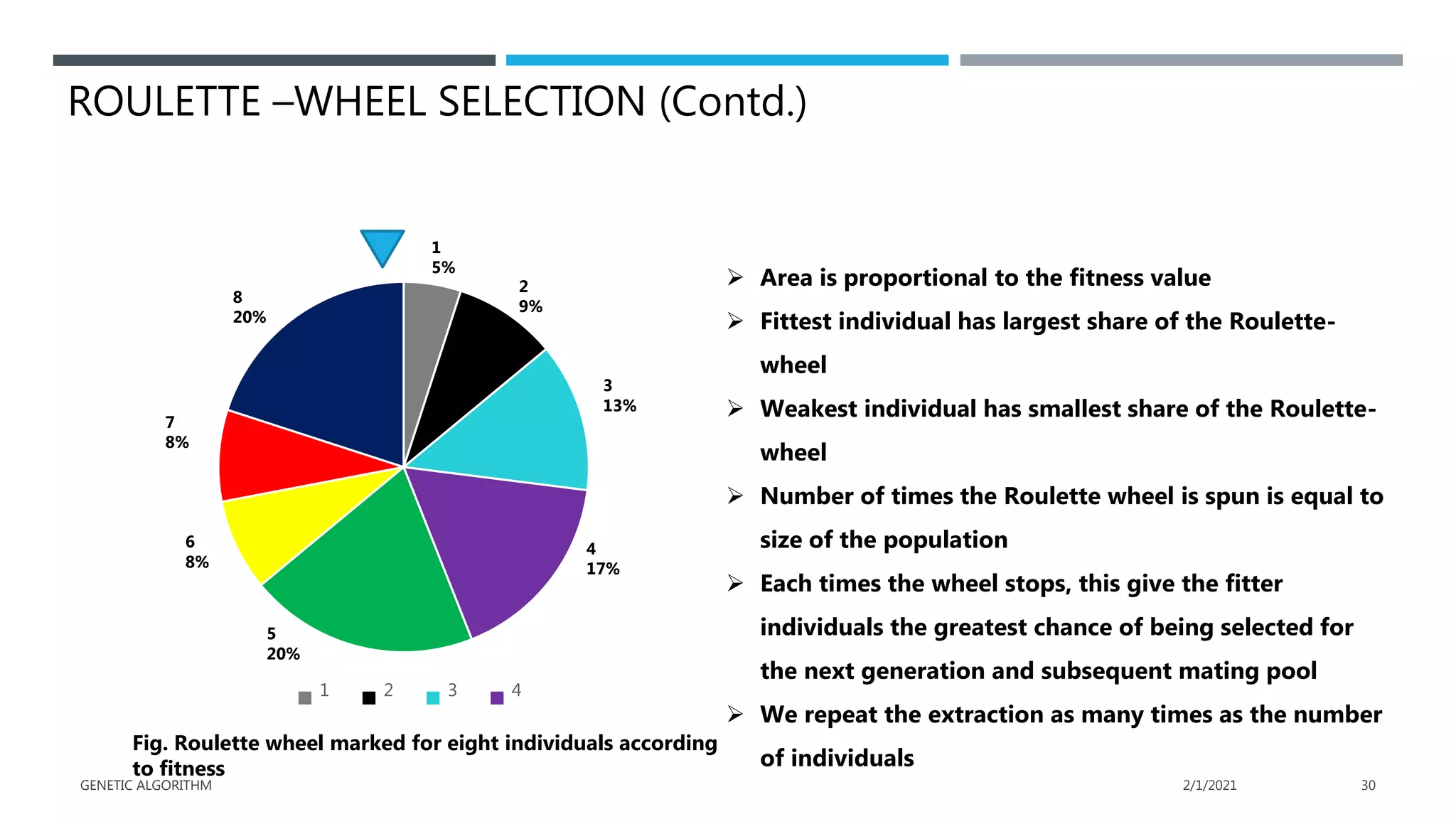 ROULETTE –WHEEL SELECTION (Contd.)

1
5%

2
9%

3
13%

4
17%

5
20%

6
8%

7
8%

8
20%

1 2 3 4

Fig. Roulette wheel marked for eight individuals according to fitness

➢ Area is proportional to the fitness value

➢ Fittest individual has largest share of the Roulette-wheel

➢ Weakest individual has smallest share of the Roulette-wheel

➢ Number of times the Roulette wheel is spun is equal to size of the population

➢ Each times the wheel stops, this give the fitter individuals the greatest chance of being selected for the next generation and subsequent mating pool

➢ We repeat the extraction as many times as the number of individuals

GENETIC ALGORITHM

2/1/2021

30